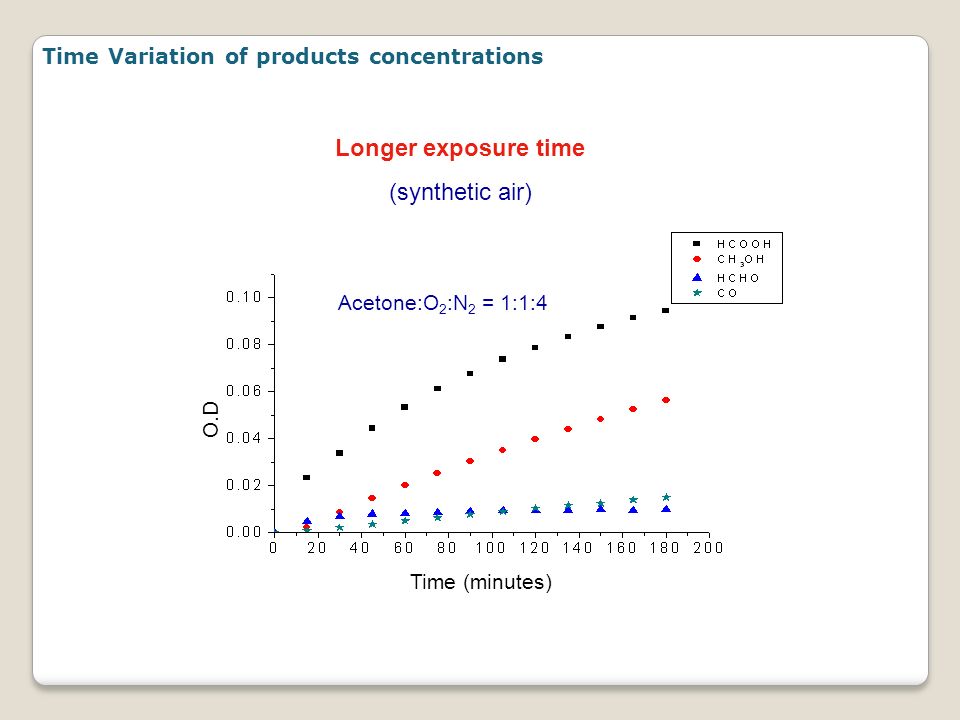 Time Variation of products concentrations

Longer exposure time

(synthetic air)

HCOOH
$CH_3OH$
HCHO
CO

Acetone:$O_2$:$N_2$ = 1:1:4

O.D

0.10
0.08
0.06
0.04
0.02
0.00

0 20 40 60 80 100 120 140 160 180 200

Time (minutes)